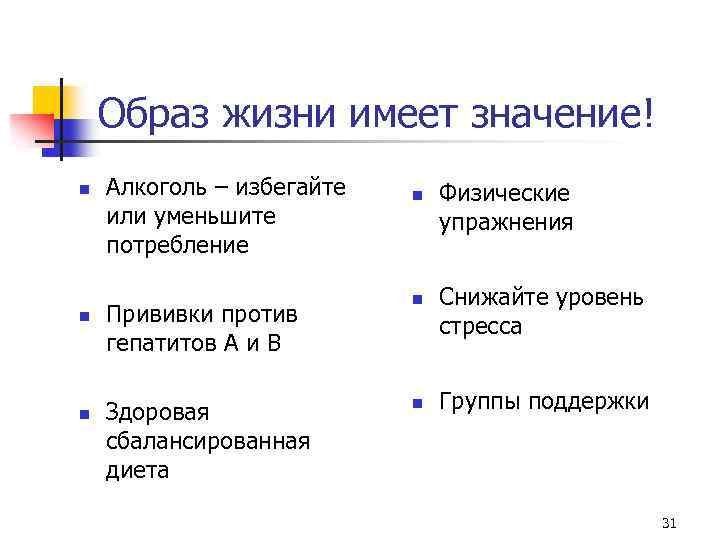 Образ жизни имеет значение!

- Алкоголь – избегайте или уменьшите потребление
- Прививки против гепатитов А и В
- Здоровая сбалансированная диета

- Физические упражнения
- Снижайте уровень стресса
- Группы поддержки

31